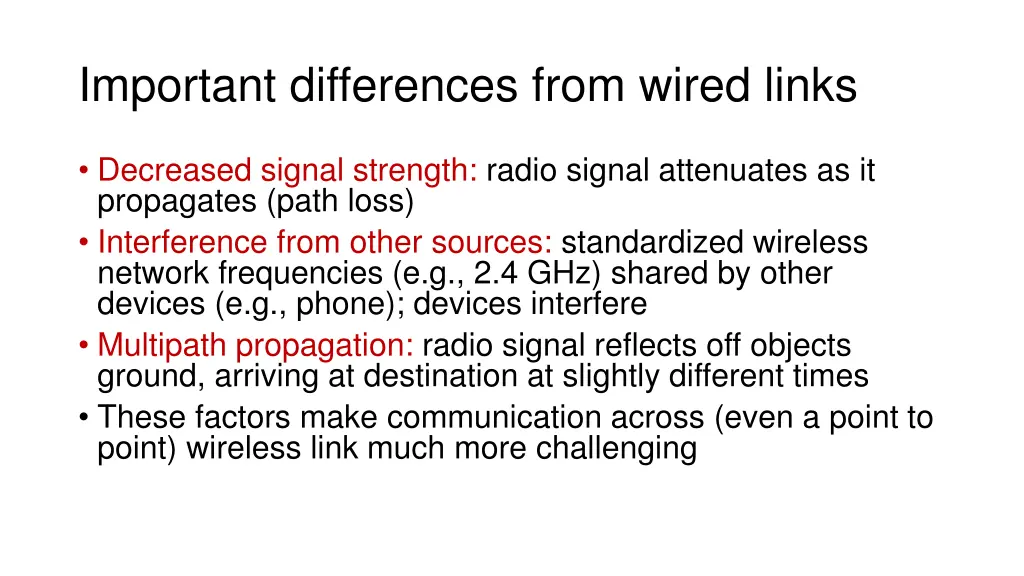 Important differences from wired links

• Decreased signal strength: radio signal attenuates as it propagates (path loss)
• Interference from other sources: standardized wireless network frequencies (e.g., 2.4 GHz) shared by other devices (e.g., phone); devices interfere
• Multipath propagation: radio signal reflects off objects ground, arriving at destination at slightly different times
• These factors make communication across (even a point to point) wireless link much more challenging